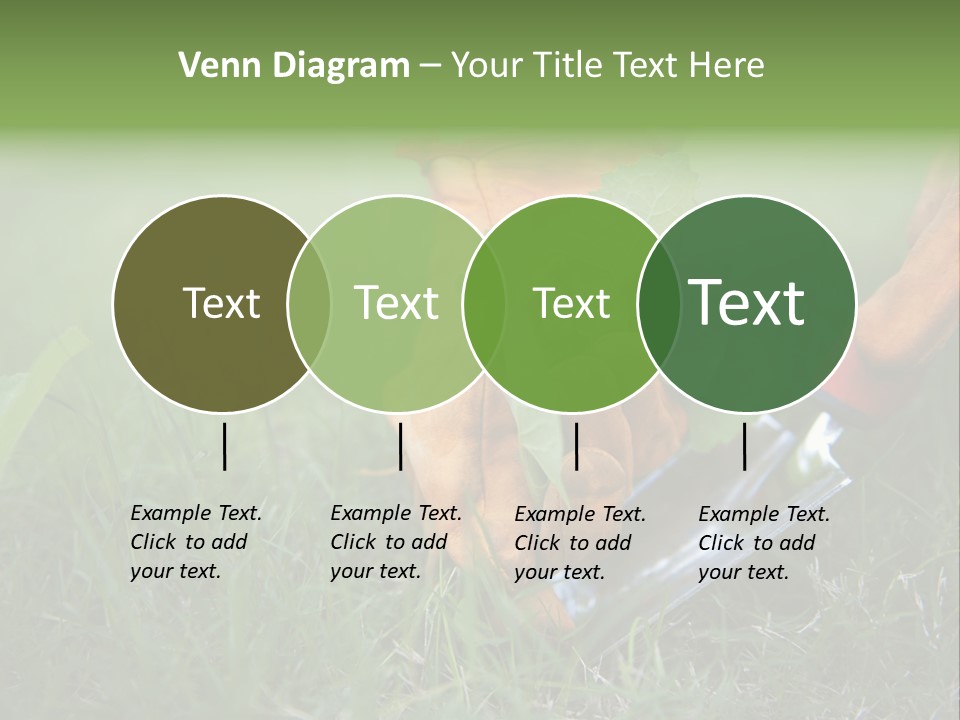 Venn Diagram – Your Title Text Here

Text

Text

Text

Text

Example Text. Click to add your text.

Example Text. Click to add your text.

Example Text. Click to add your text.

Example Text. Click to add your text.